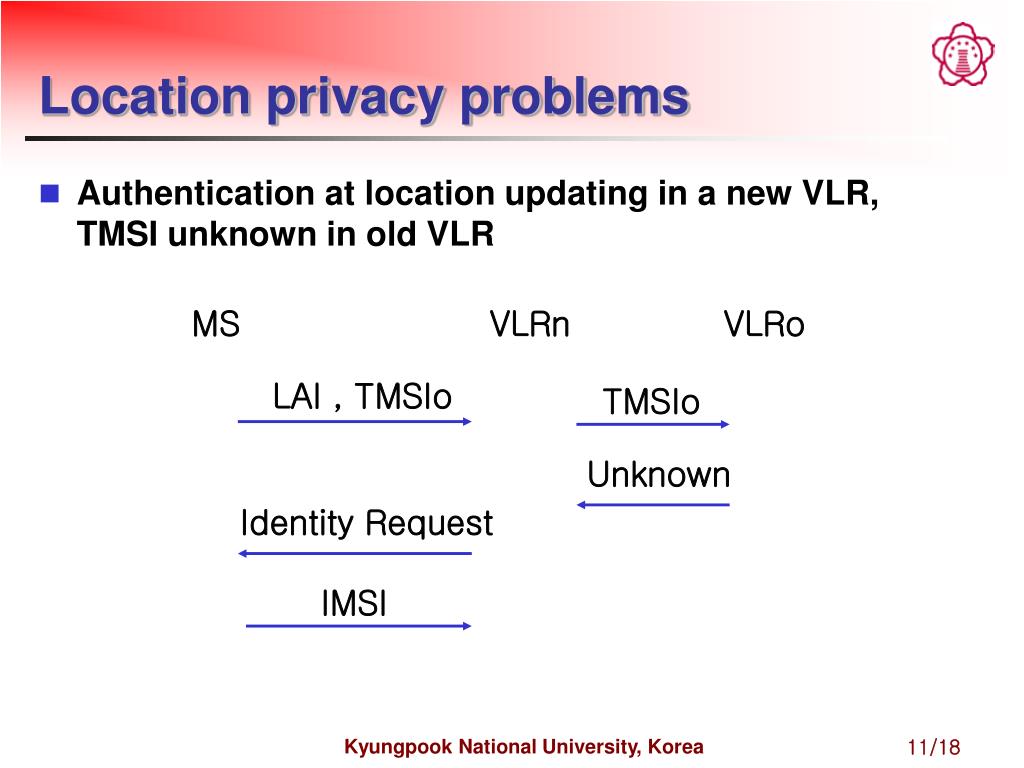 Location privacy problems

Authentication at location updating in a new VLR, TMSI unknown in old VLR

MS

VLRn

VLRo

LAI , TMSIo

TMSIo

Unknown

Identity Request

IMSI

Kyungpook National University, Korea

11/18